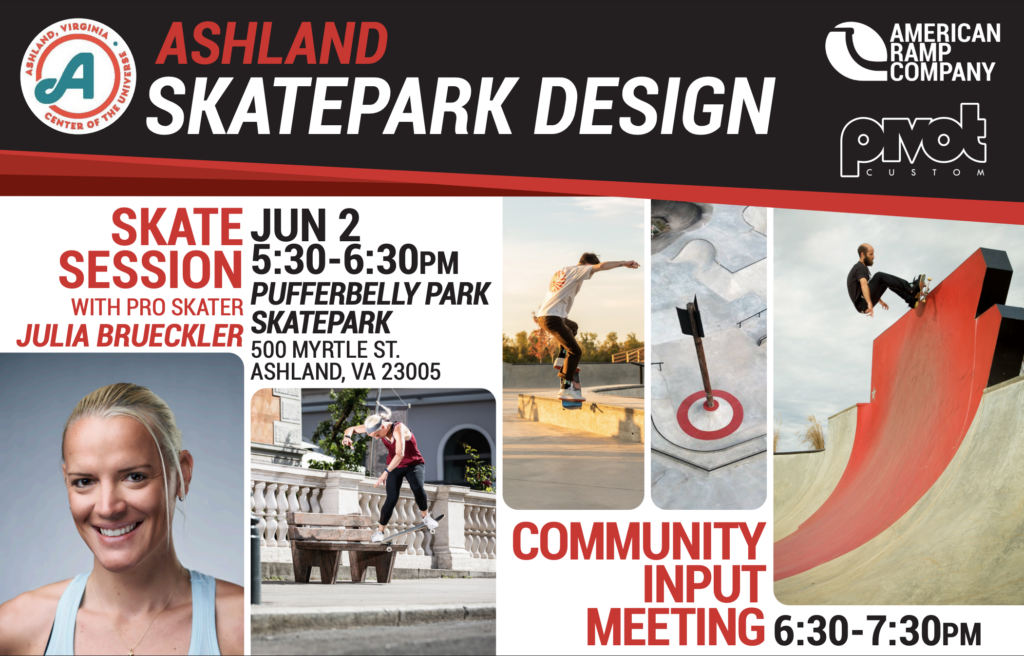 ASHLAND, VIRGINIA
A
CENTER OF THE UNIVERSE

ASHLAND
SKATEPARK DESIGN

AMERICAN RAMP COMPANY

pivot
CUSTOM

SKATE SESSION
WITH PRO SKATER
JULIA BRUECKLER

JUN 2
5:30-6:30PM
PUFFERBELLY PARK SKATEPARK
500 MYRTLE ST.
ASHLAND, VA 23005

COMMUNITY INPUT MEETING 6:30-7:30PM